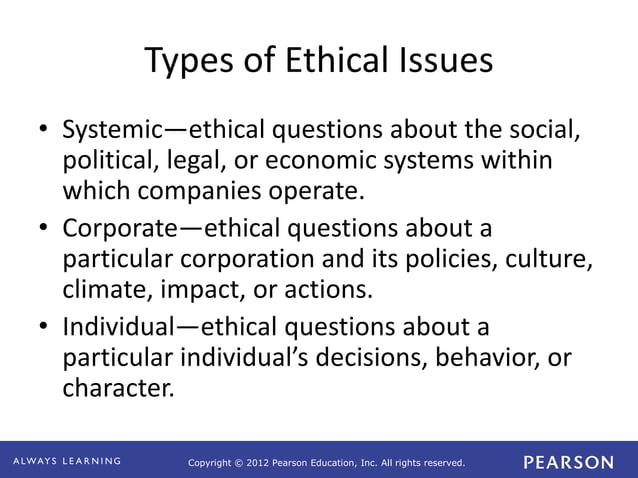 Types of Ethical Issues

• Systemic—ethical questions about the social, political, legal, or economic systems within which companies operate.
• Corporate—ethical questions about a particular corporation and its policies, culture, climate, impact, or actions.
• Individual—ethical questions about a particular individual's decisions, behavior, or character.

ALWAYS LEARNING Copyright © 2012 Pearson Education, Inc. All rights reserved. PEARSON